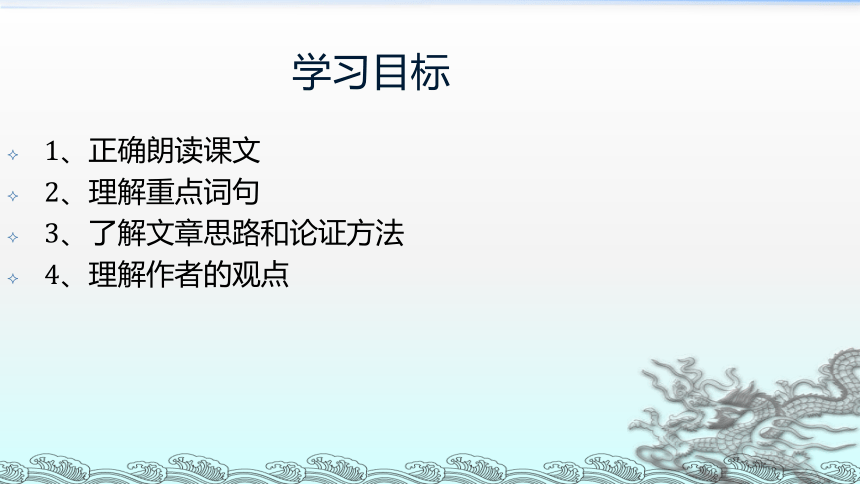 学习目标

1、正确朗读课文
2、理解重点词句
3、了解文章思路和论证方法
4、理解作者的观点